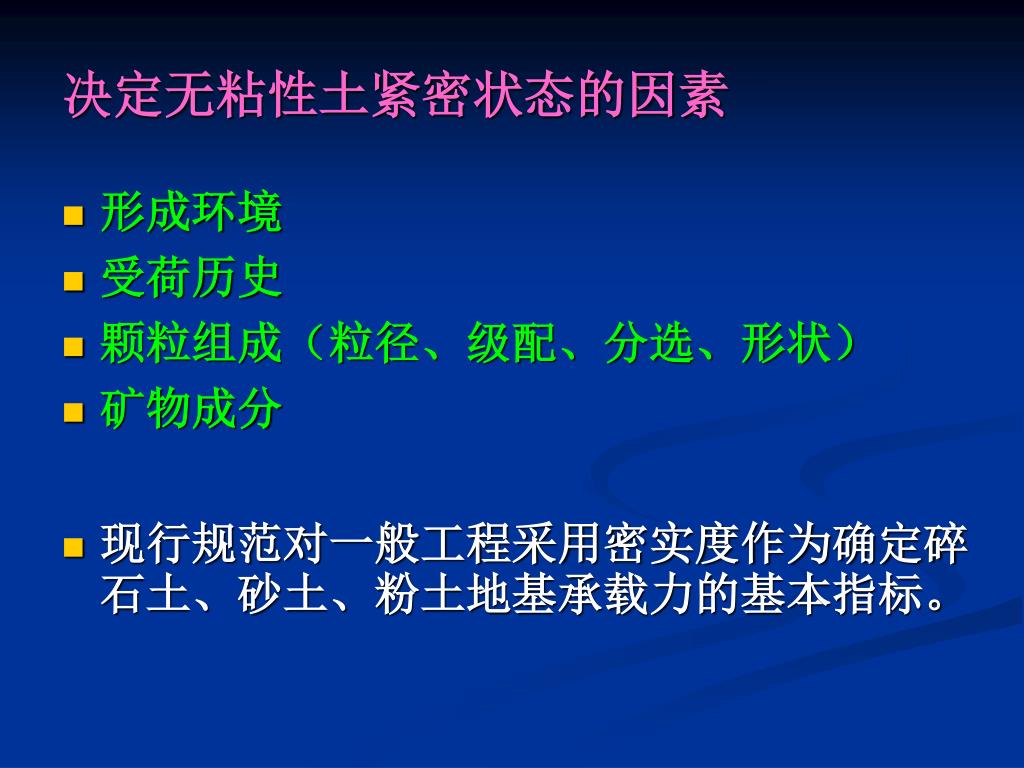 决定无粘性土紧密状态的因素

- 形成环境
- 受荷历史
- 颗粒组成（粒径、级配、分选、形状）
- 矿物成分

- 现行规范对一般工程采用密实度作为确定碎石土、砂土、粉土地基承载力的基本指标。